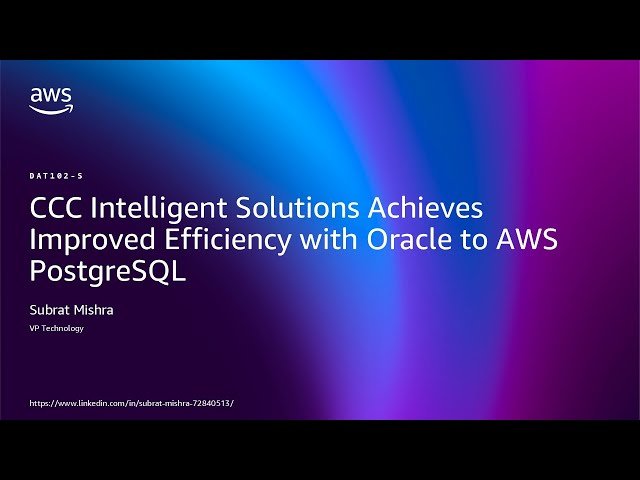 aws

DAT102-S

CCC Intelligent Solutions Achieves Improved Efficiency with Oracle to AWS PostgreSQL

Subrat Mishra

VP Technology

https://www.linkedin.com/in/subrat-mishra-72840513/